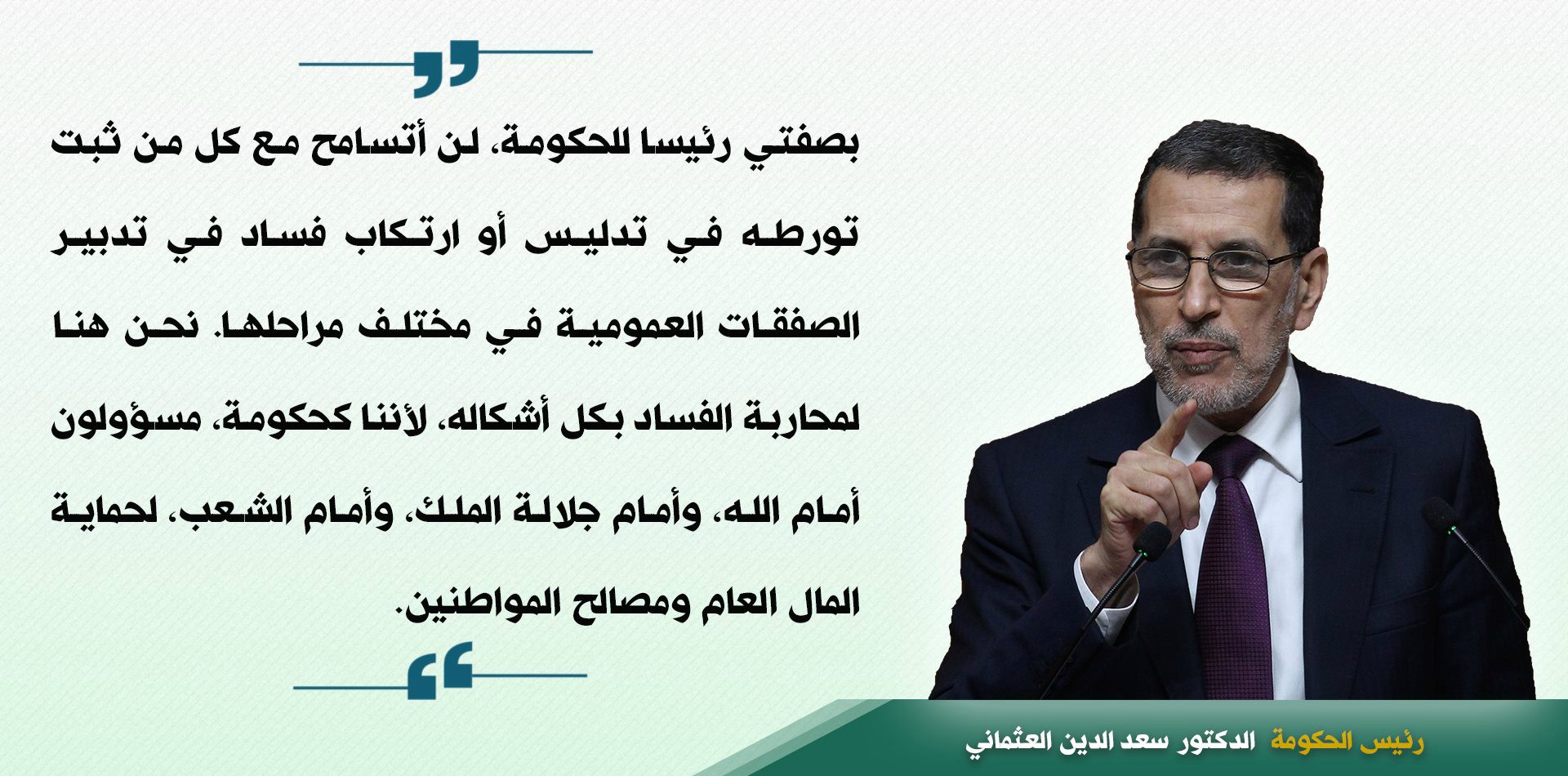 بصفتي رئيسا للحكومة، لن أتسامح مع كل من ثبت تورطه في تدليس أو ارتكاب فساد في تدبير الصفقات العمومية في مختلف مراحلها. نحن هنا لمحاربة الفساد بكل أشكاله، لأننا كحكومة، مسؤولون أمام الله، وأمام جلالة الملك، وأمام الشعب، لحماية المال العام ومصالح المواطنين.

رئيس الحكومة الدكتور سعد الدين العثماني